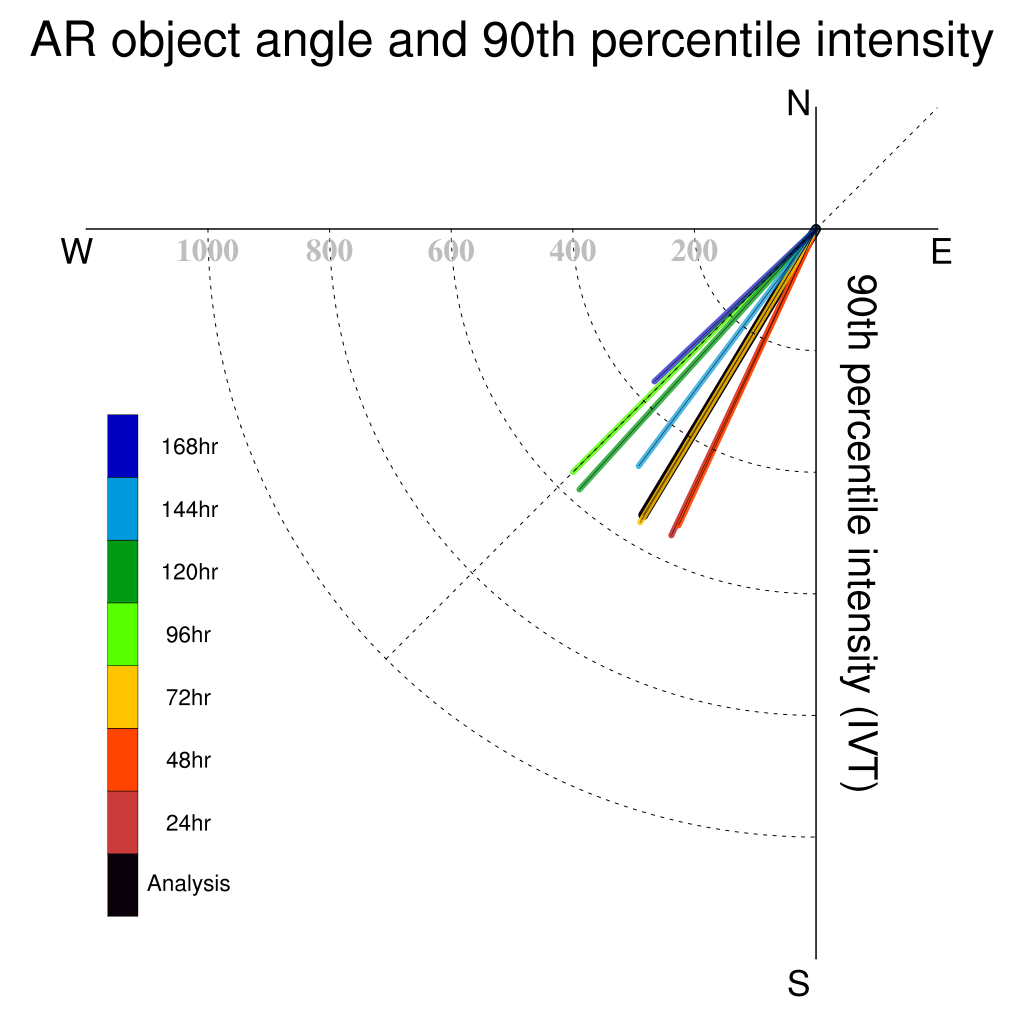 AR object angle and 90th percentile intensity

N

W 1000 800 600 400 200 E

90th percentile intensity (IVT)

168hr
144hr
120hr
96hr
72hr
48hr
24hr
Analysis

S